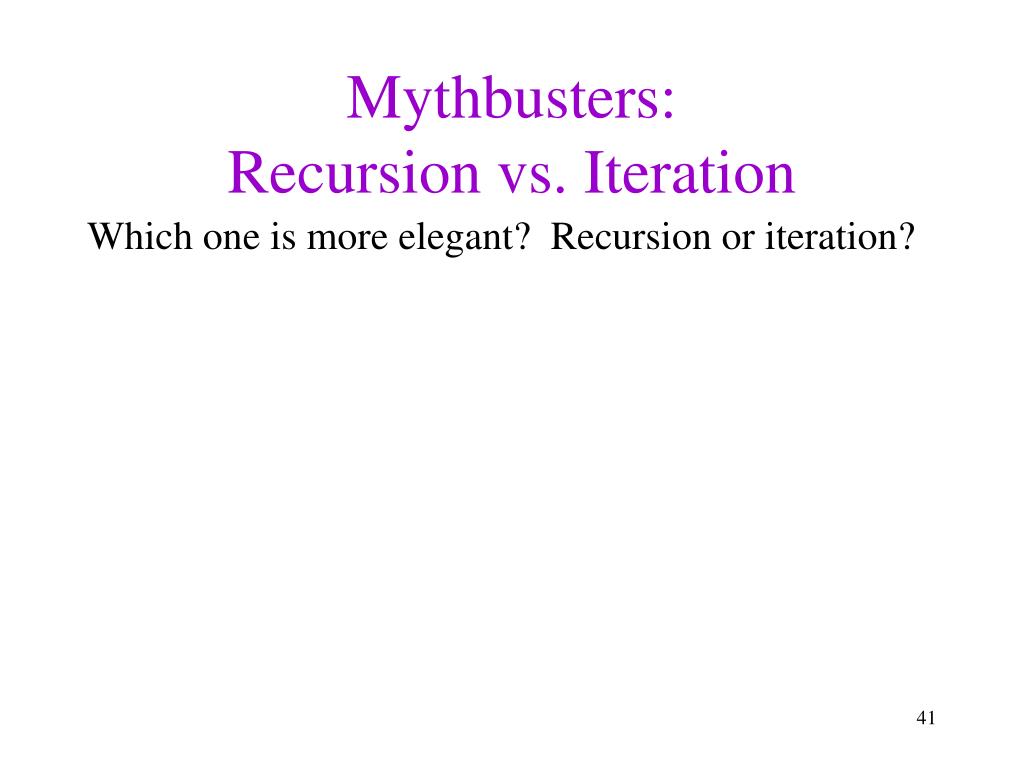 Mythbusters:
Recursion vs. Iteration

Which one is more elegant?  Recursion or iteration?

41